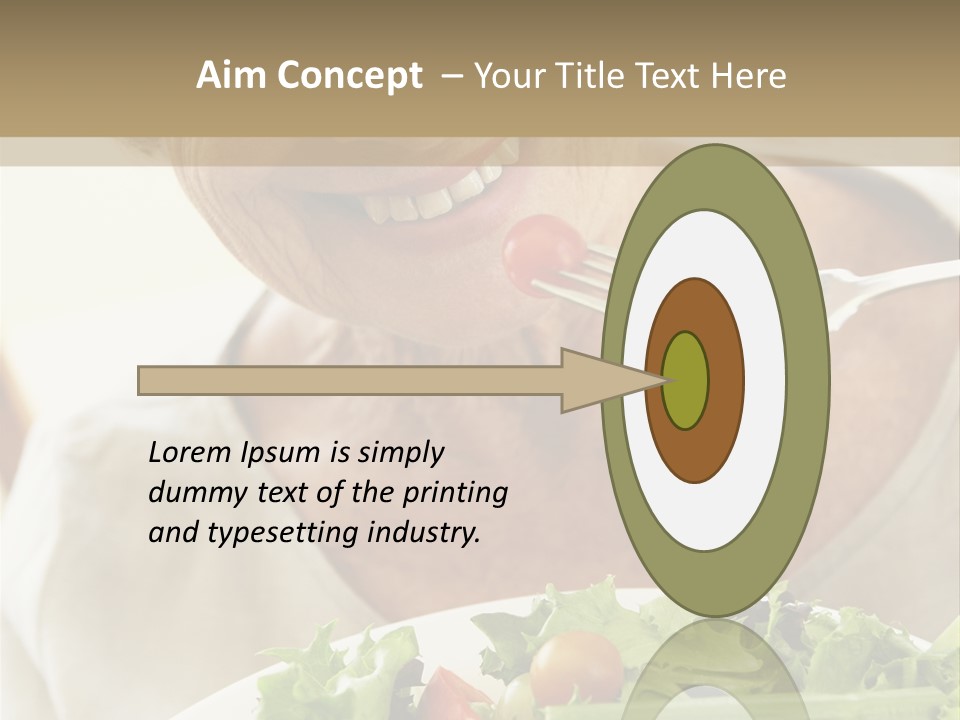 Aim Concept – Your Title Text Here

Lorem Ipsum is simply dummy text of the printing and typesetting industry.